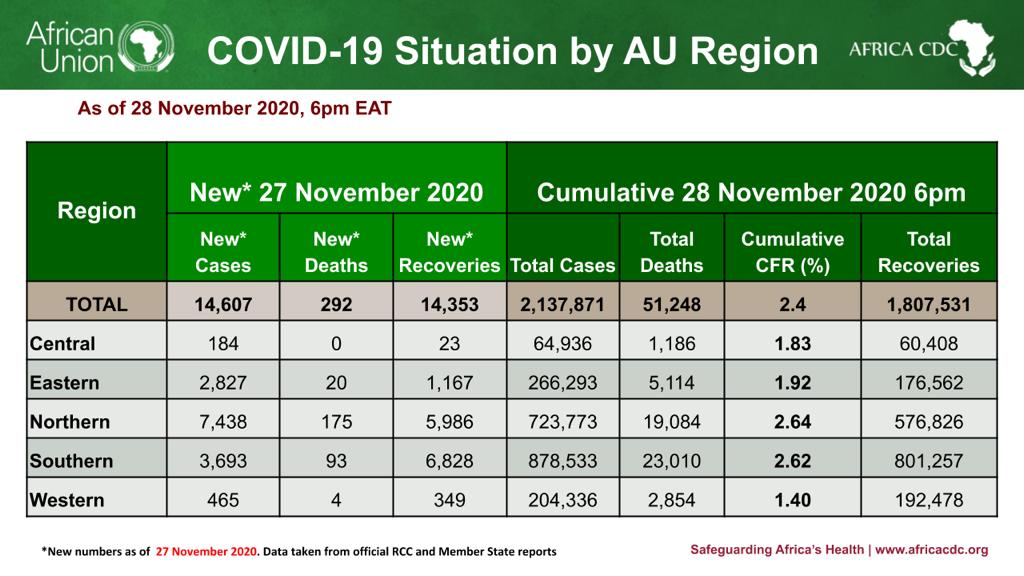 African Union

COVID-19 Situation by AU Region

AFRICA CDC

As of 28 November 2020, 6pm EAT

| Region | New* 27 November 2020 | | | Cumulative 28 November 2020 6pm | | | |
|---|---|---|---|---|---|---|---|
| | New* Cases | New* Deaths | New* Recoveries | Total Cases | Total Deaths | Cumulative CFR (%) | Total Recoveries |
| TOTAL | 14,607 | 292 | 14,353 | 2,137,871 | 51,248 | 2.4 | 1,807,531 |
| Central | 184 | 0 | 23 | 64,936 | 1,186 | 1.83 | 60,408 |
| Eastern | 2,827 | 20 | 1,167 | 266,293 | 5,114 | 1.92 | 176,562 |
| Northern | 7,438 | 175 | 5,986 | 723,773 | 19,084 | 2.64 | 576,826 |
| Southern | 3,693 | 93 | 6,828 | 878,533 | 23,010 | 2.62 | 801,257 |
| Western | 465 | 4 | 349 | 204,336 | 2,854 | 1.40 | 192,478 |

*New numbers as of 27 November 2020. Data taken from official RCC and Member State reports

Safeguarding Africa's Health | www.africacdc.org